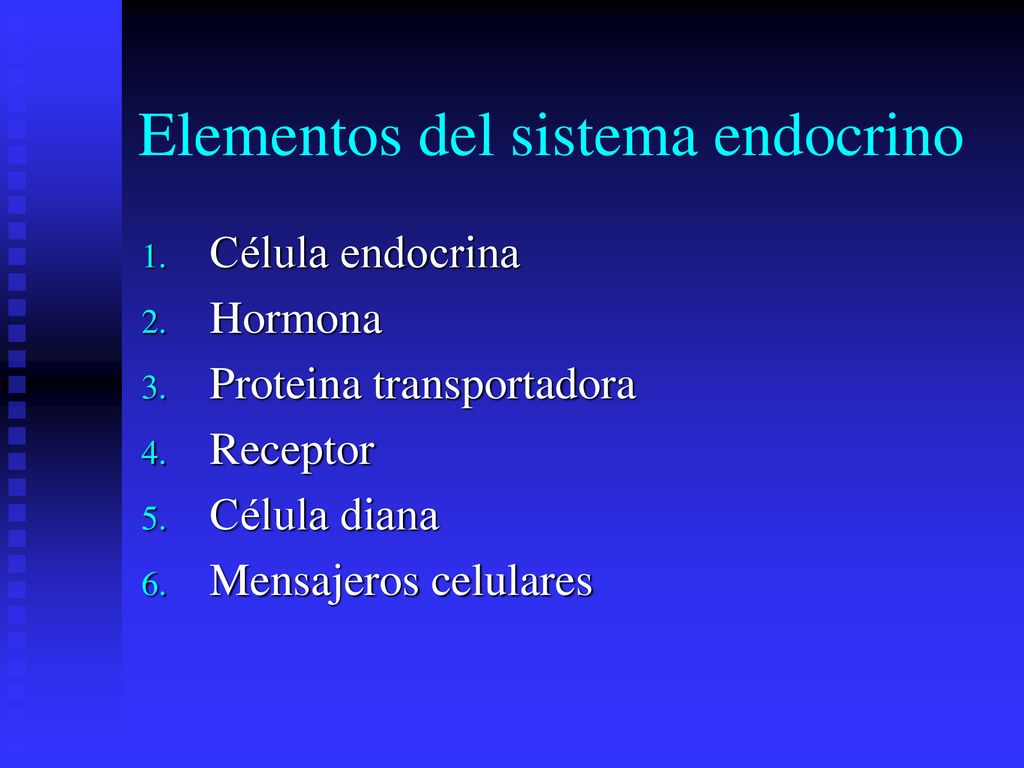 Elementos del sistema endocrino

1. Célula endocrina
2. Hormona
3. Proteina transportadora
4. Receptor
5. Célula diana
6. Mensajeros celulares